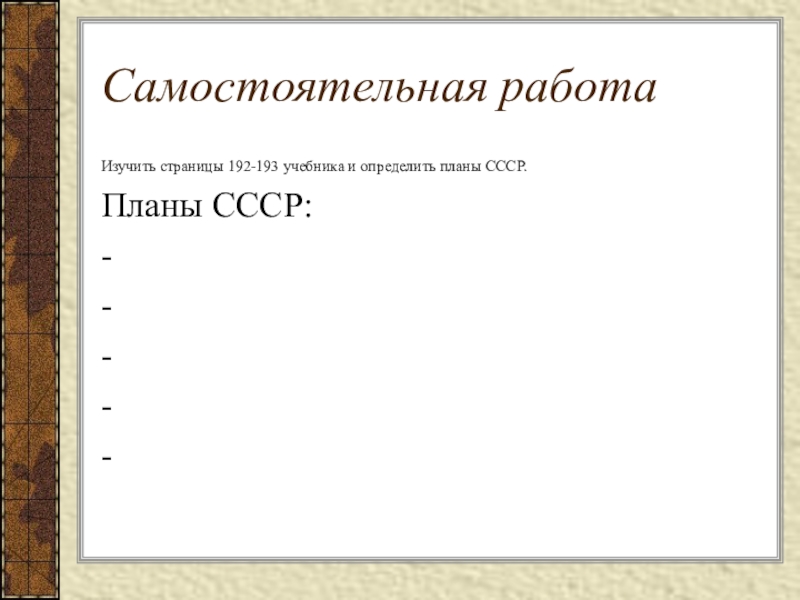 Самостоятельная работа

Изучить страницы 192-193 учебника и определить планы СССР.

Планы СССР:

-

-

-

-

-